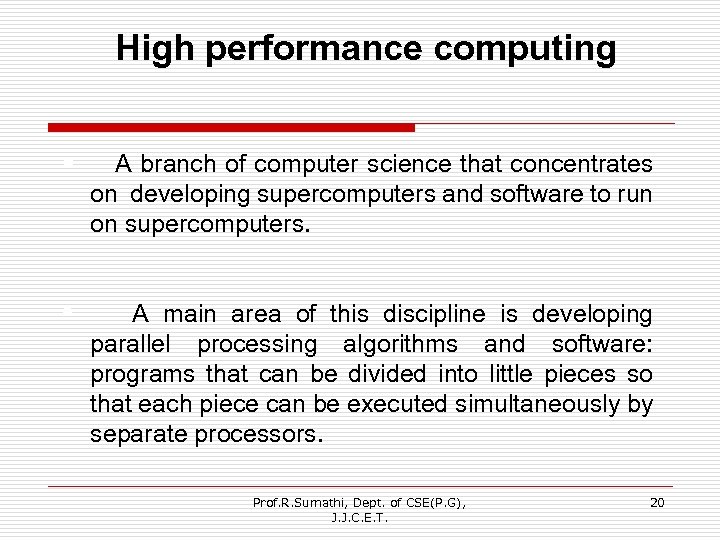 High performance computing

A branch of computer science that concentrates on developing supercomputers and software to run on supercomputers.

A main area of this discipline is developing parallel processing algorithms and software: programs that can be divided into little pieces so that each piece can be executed simultaneously by separate processors.

Prof.R.Sumathi, Dept. of CSE(P.G), J.J.C.E.T.

20